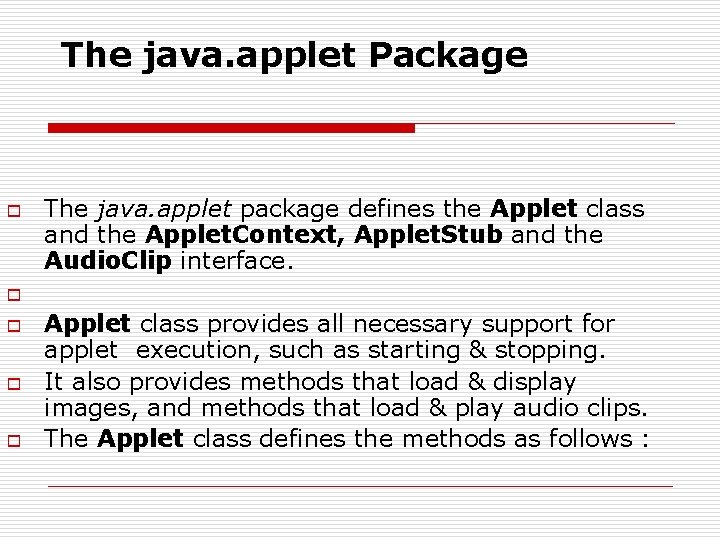 The java.applet Package

The java.applet package defines the Applet class and the AppletContext, AppletStub and the AudioClip interface.

Applet class provides all necessary support for applet execution, such as starting & stopping.

It also provides methods that load & display images, and methods that load & play audio clips.

The Applet class defines the methods as follows :